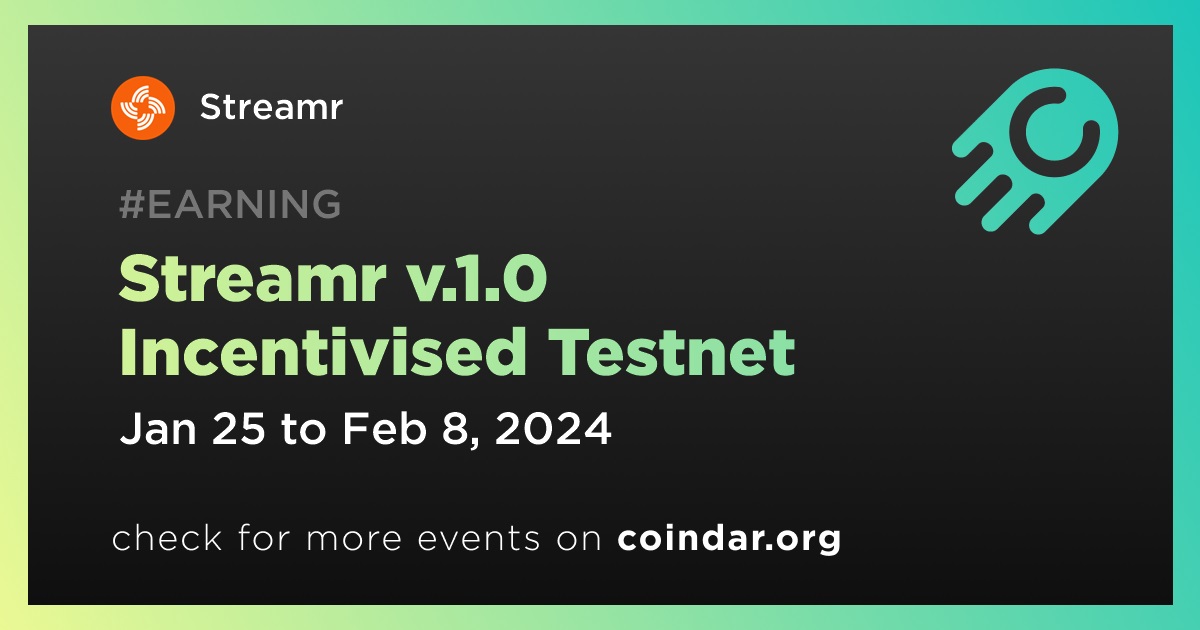 Streamr

#EARNING

Streamr v.1.0 Incentivised Testnet

Jan 25 to Feb 8, 2024

check for more events on coindar.org